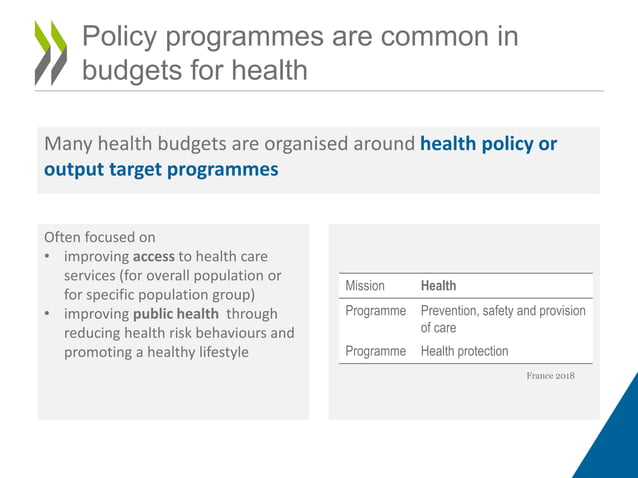 Policy programmes are common in budgets for health

Many health budgets are organised around health policy or output target programmes

Often focused on
• improving access to health care services (for overall population or for specific population group)
• improving public health through reducing health risk behaviours and promoting a healthy lifestyle

| Mission | Health |
|---|---|
| Programme | Prevention, safety and provision of care |
| Programme | Health protection |

France 2018